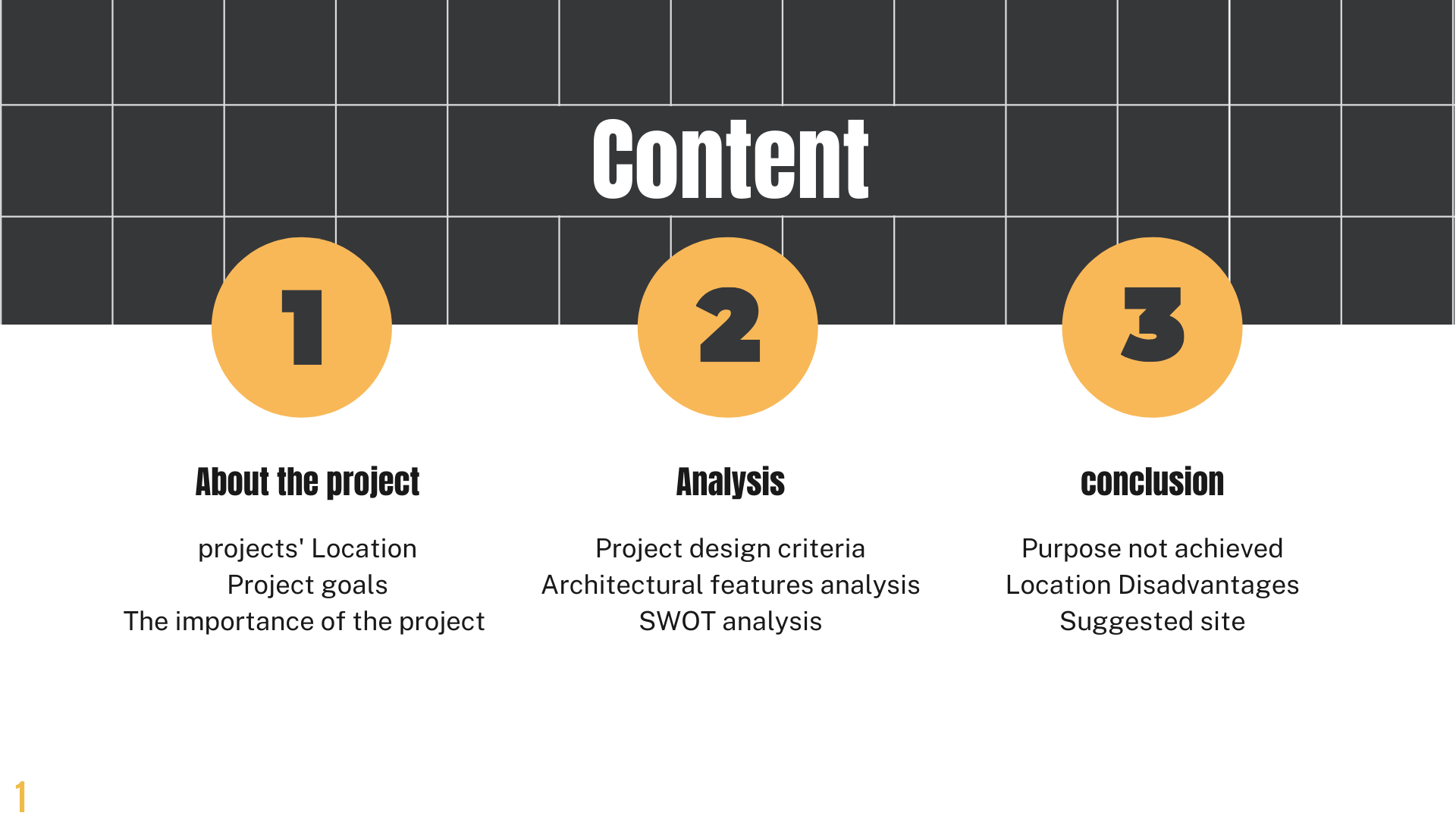 Content

1

About the project

projects' Location
Project goals
The importance of the project

2

Analysis

Project design criteria
Architectural features analysis
SWOT analysis

3

conclusion

Purpose not achieved
Location Disadvantages
Suggested site

1